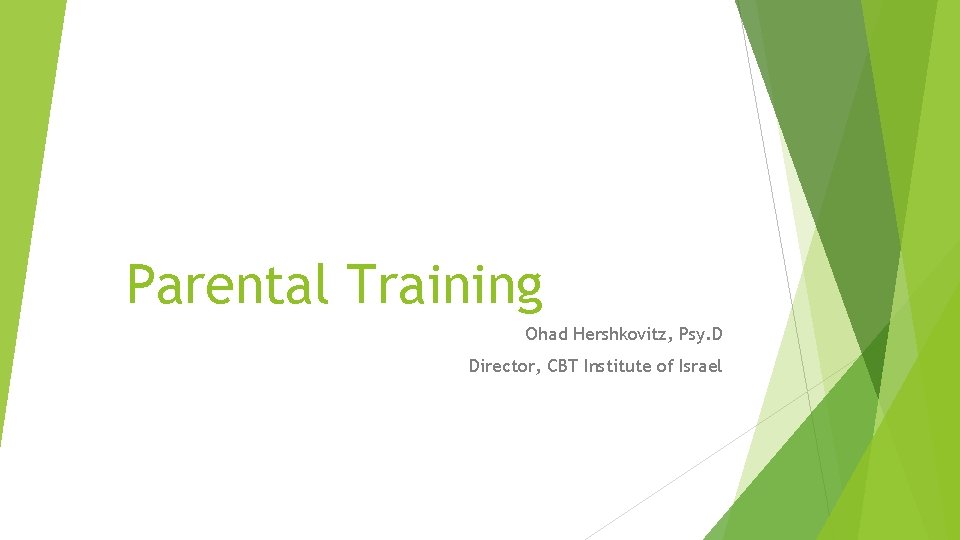 Parental Training

Ohad Hershkovitz, Psy.D

Director, CBT Institute of Israel